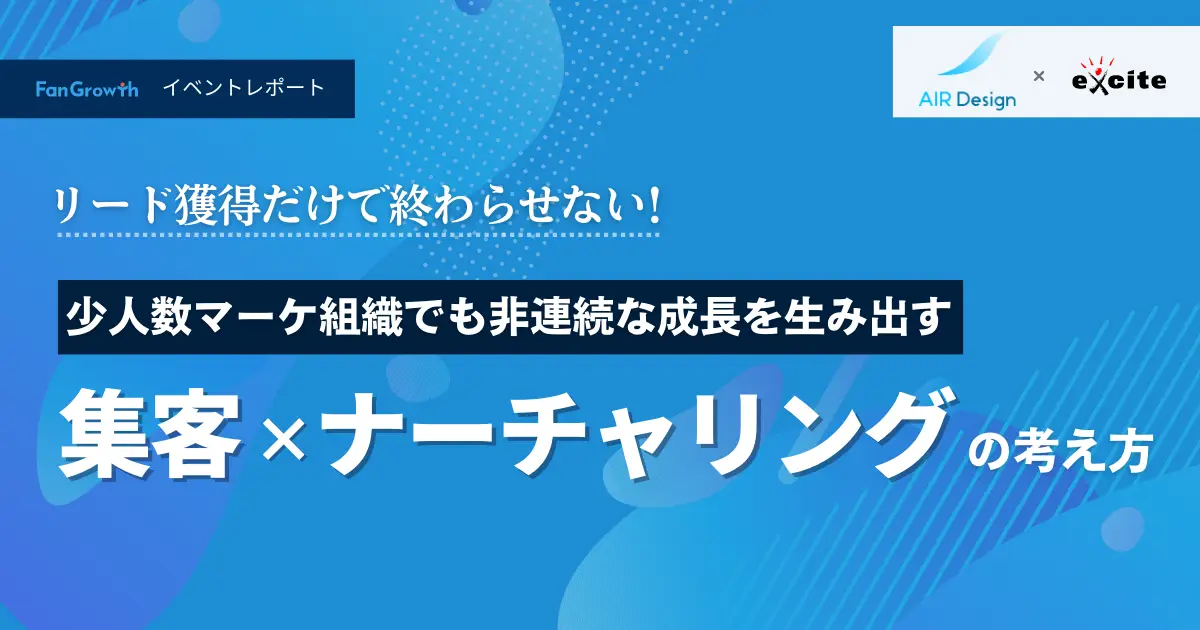 FanGrowth イベントレポート

AIR Design × excite

リード獲得だけで終わらせない!

少人数マーケ組織でも非連続な成長を生み出す

集客×ナーチャリングの考え方